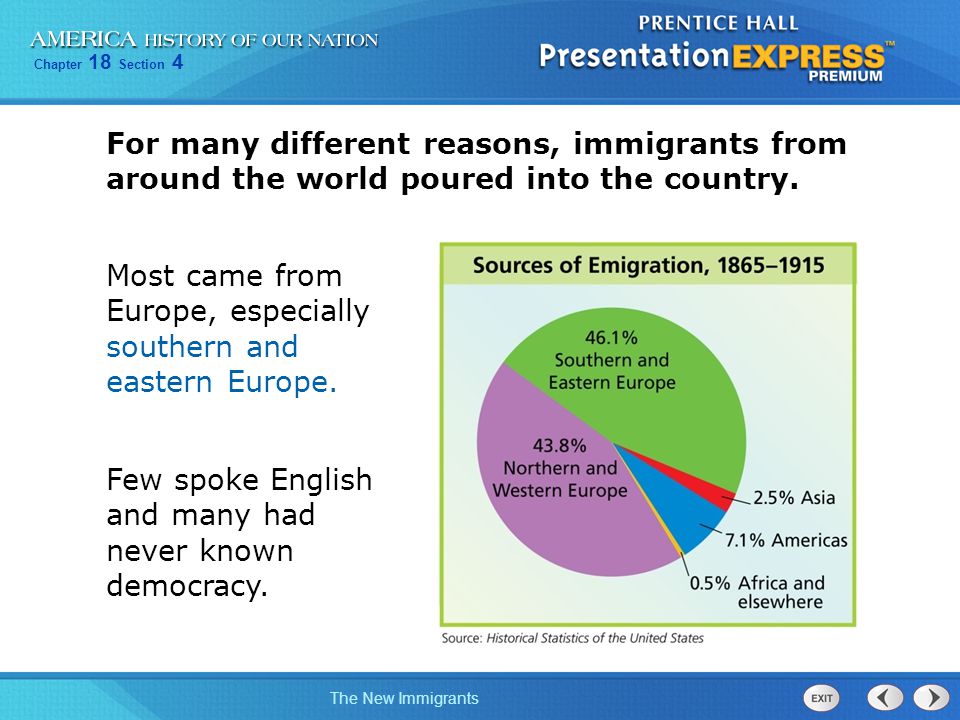 AMERICA HISTORY OF OUR NATION
Chapter 18 Section 4

PRENTICE HALL
PresentationEXPRESS™
PREMIUM

For many different reasons, immigrants from around the world poured into the country.

Most came from Europe, especially southern and eastern Europe.

Few spoke English and many had never known democracy.

Sources of Emigration, 1865–1915

46.1% Southern and Eastern Europe

43.8% Northern and Western Europe

2.5% Asia

7.1% Americas

0.5% Africa and elsewhere

Source: Historical Statistics of the United States

The New Immigrants

EXIT